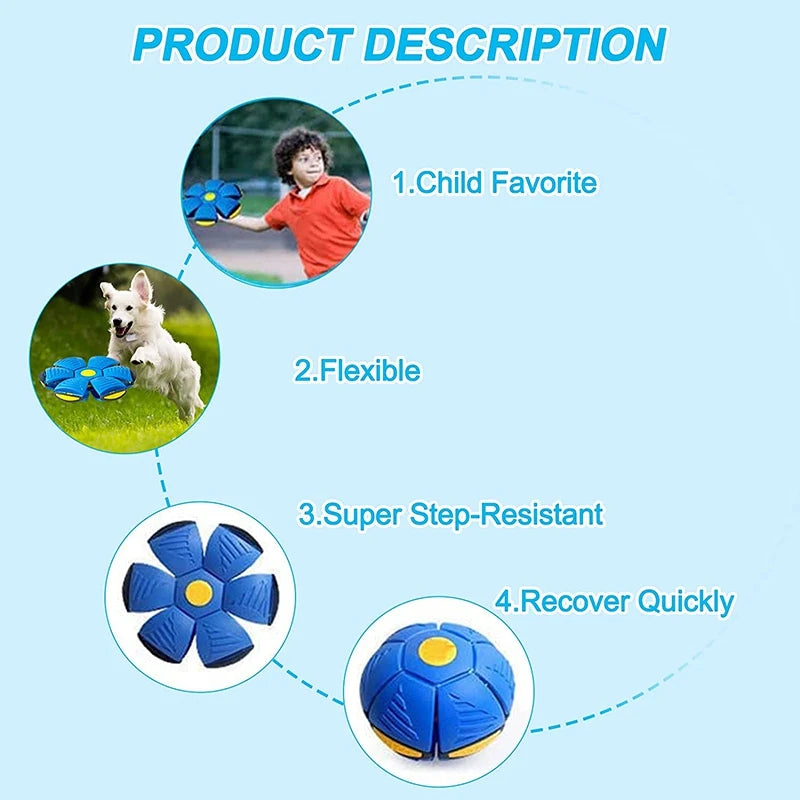 PRODUCT DESCRIPTION

1.Child Favorite

2.Flexible

3.Super Step-Resistant

4.Recover Quickly